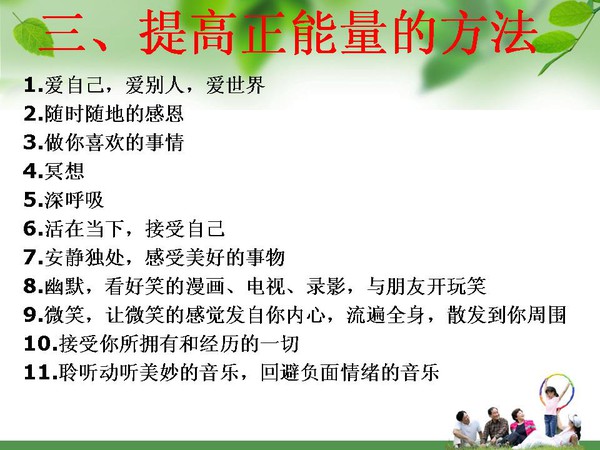 三、提高正能量的方法

1.爱自己，爱别人，爱世界
2.随时随地的感恩
3.做你喜欢的事情
4.冥想
5.深呼吸
6.活在当下，接受自己
7.安静独处，感受美好的事物
8.幽默，看好笑的漫画、电视、录影，与朋友开玩笑
9.微笑，让微笑的感觉发自你内心，流遍全身，散发到你周围
10.接受你所拥有和经历的一切
11.聆听动听美妙的音乐，回避负面情绪的音乐